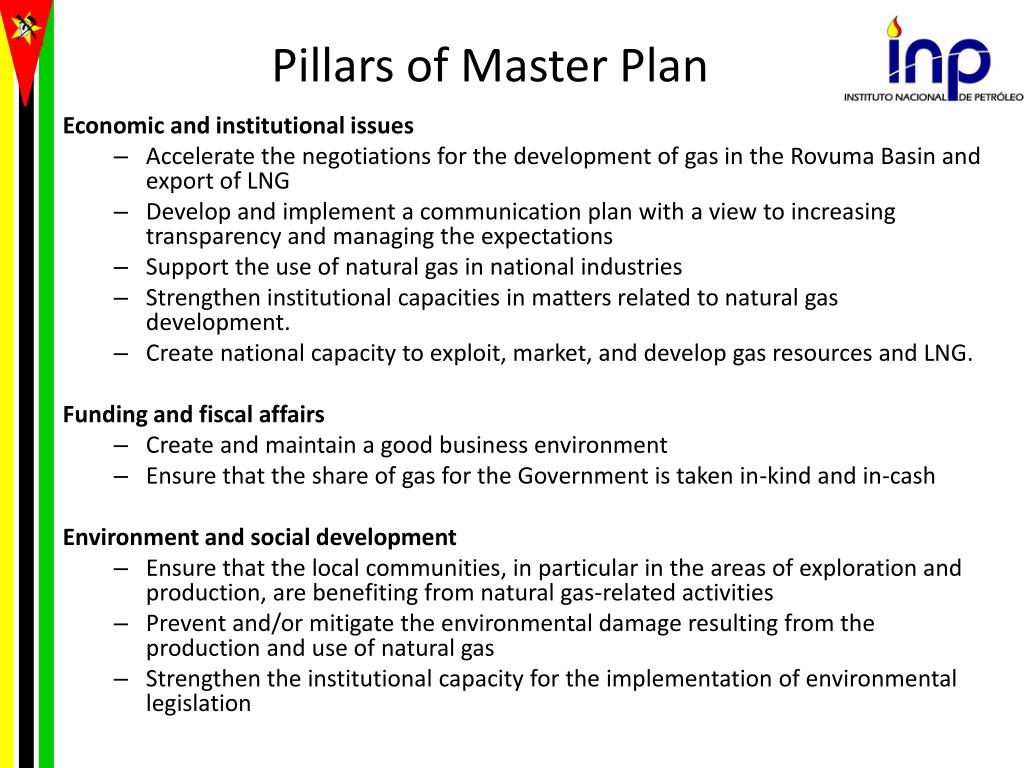 Pillars of Master Plan

inp
INSTITUTO NACIONAL DE PETRÓLEO

Economic and institutional issues
– Accelerate the negotiations for the development of gas in the Rovuma Basin and export of LNG
– Develop and implement a communication plan with a view to increasing transparency and managing the expectations
– Support the use of natural gas in national industries
– Strengthen institutional capacities in matters related to natural gas development.
– Create national capacity to exploit, market, and develop gas resources and LNG.

Funding and fiscal affairs
– Create and maintain a good business environment
– Ensure that the share of gas for the Government is taken in-kind and in-cash

Environment and social development
– Ensure that the local communities, in particular in the areas of exploration and production, are benefiting from natural gas-related activities
– Prevent and/or mitigate the environmental damage resulting from the production and use of natural gas
– Strengthen the institutional capacity for the implementation of environmental legislation